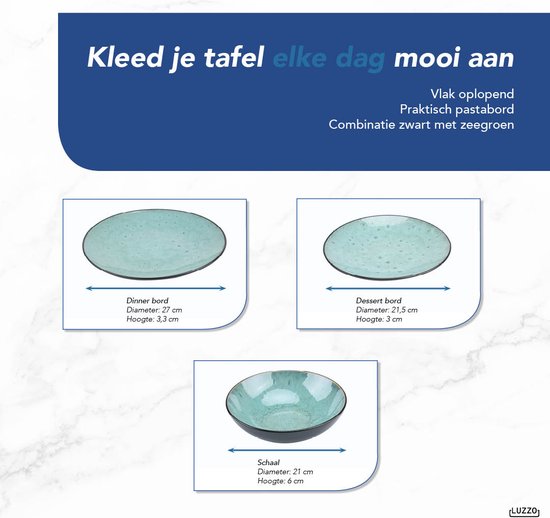 Kleed je tafel elke dag mooi aan

Vlak oplopend
Praktisch pastabord
Combinatie zwart met zeegroen

Dinner bord
Diameter: 27 cm
Hoogte: 3,3 cm

Dessert bord
Diameter: 21,5 cm
Hoogte: 3 cm

Schaal
Diameter: 21 cm
Hoogte: 6 cm

LUZZO